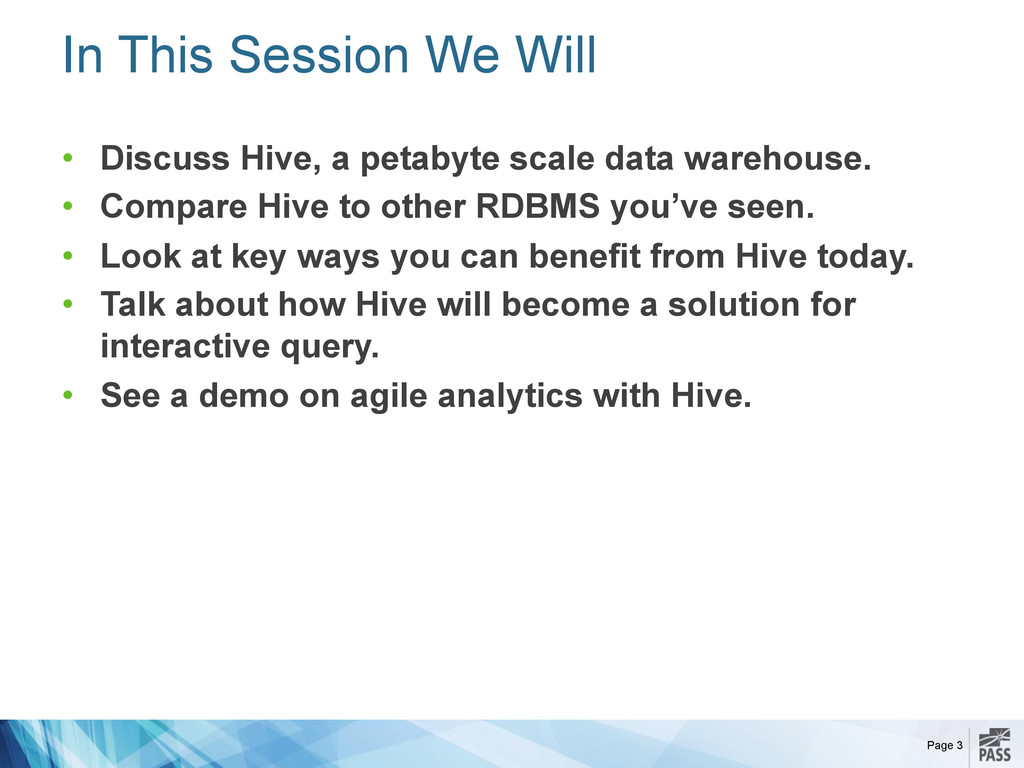 In This Session We Will

• Discuss Hive, a petabyte scale data warehouse.
• Compare Hive to other RDBMS you've seen.
• Look at key ways you can benefit from Hive today.
• Talk about how Hive will become a solution for interactive query.
• See a demo on agile analytics with Hive.

Page 3

PASS